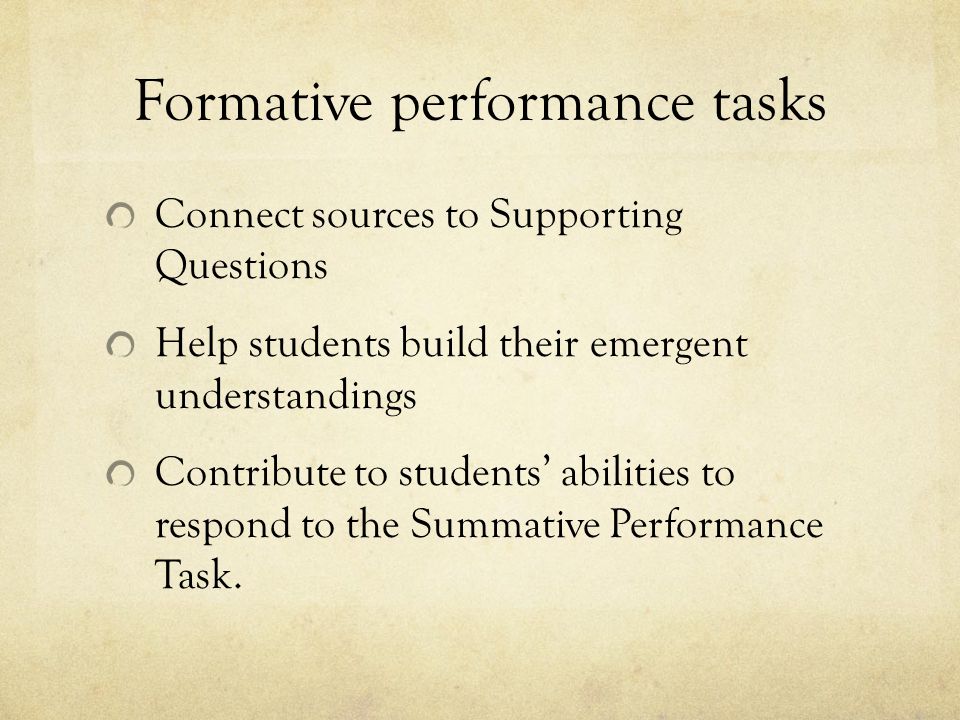 Formative performance tasks

Connect sources to Supporting Questions

Help students build their emergent understandings

Contribute to students' abilities to respond to the Summative Performance Task.